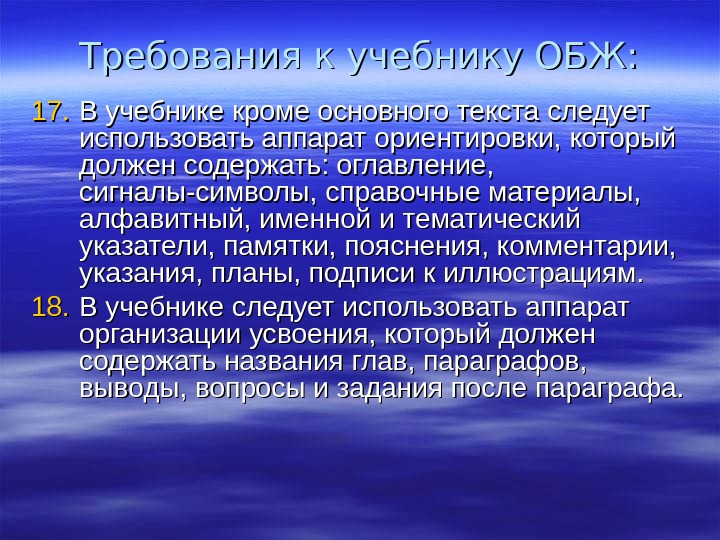 Требования к учебнику ОБЖ:

17. В учебнике кроме основного текста следует использовать аппарат ориентировки, который должен содержать: оглавление, сигналы-символы, справочные материалы, алфавитный, именной и тематический указатели, памятки, пояснения, комментарии, указания, планы, подписи к иллюстрациям.

18. В учебнике следует использовать аппарат организации усвоения, который должен содержать названия глав, параграфов, выводы, вопросы и задания после параграфа.